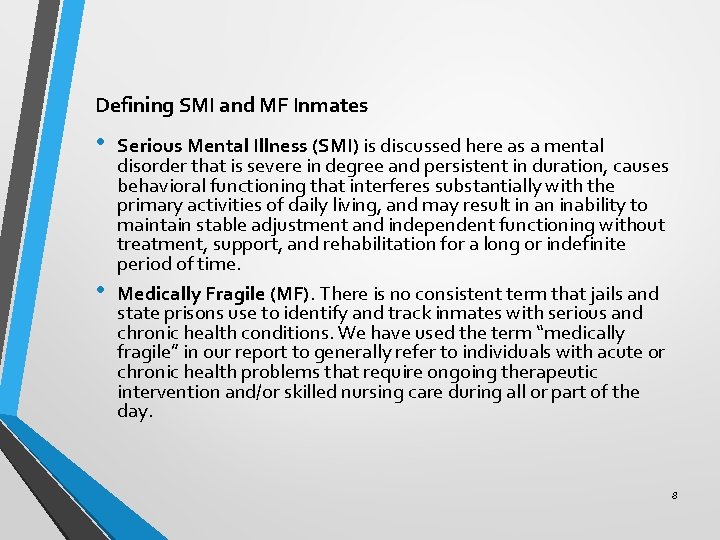 Defining SMI and MF Inmates

• Serious Mental Illness (SMI) is discussed here as a mental disorder that is severe in degree and persistent in duration, causes behavioral functioning that interferes substantially with the primary activities of daily living, and may result in an inability to maintain stable adjustment and independent functioning without treatment, support, and rehabilitation for a long or indefinite period of time.

• Medically Fragile (MF). There is no consistent term that jails and state prisons use to identify and track inmates with serious and chronic health conditions. We have used the term "medically fragile" in our report to generally refer to individuals with acute or chronic health problems that require ongoing therapeutic intervention and/or skilled nursing care during all or part of the day.

8